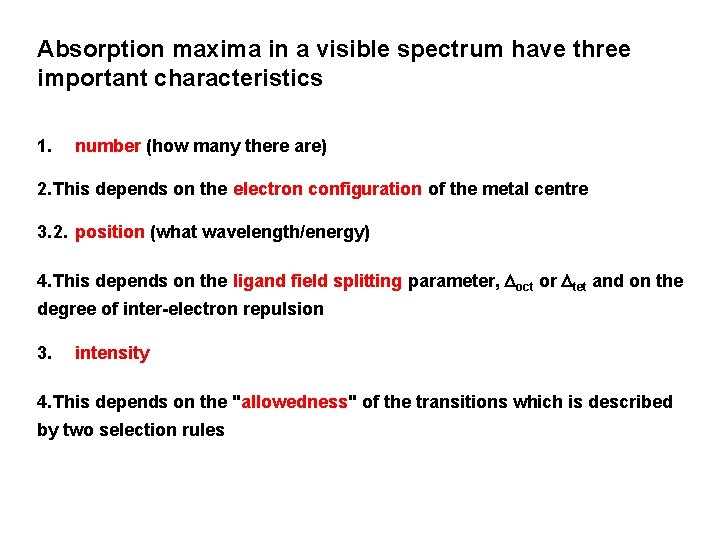 Absorption maxima in a visible spectrum have three important characteristics

1. number (how many there are)

2.This depends on the electron configuration of the metal centre

3.2. position (what wavelength/energy)

4.This depends on the ligand field splitting parameter, $\Delta_{oct}$ or $\Delta_{tet}$ and on the degree of inter-electron repulsion

3. intensity

4.This depends on the "allowedness" of the transitions which is described by two selection rules